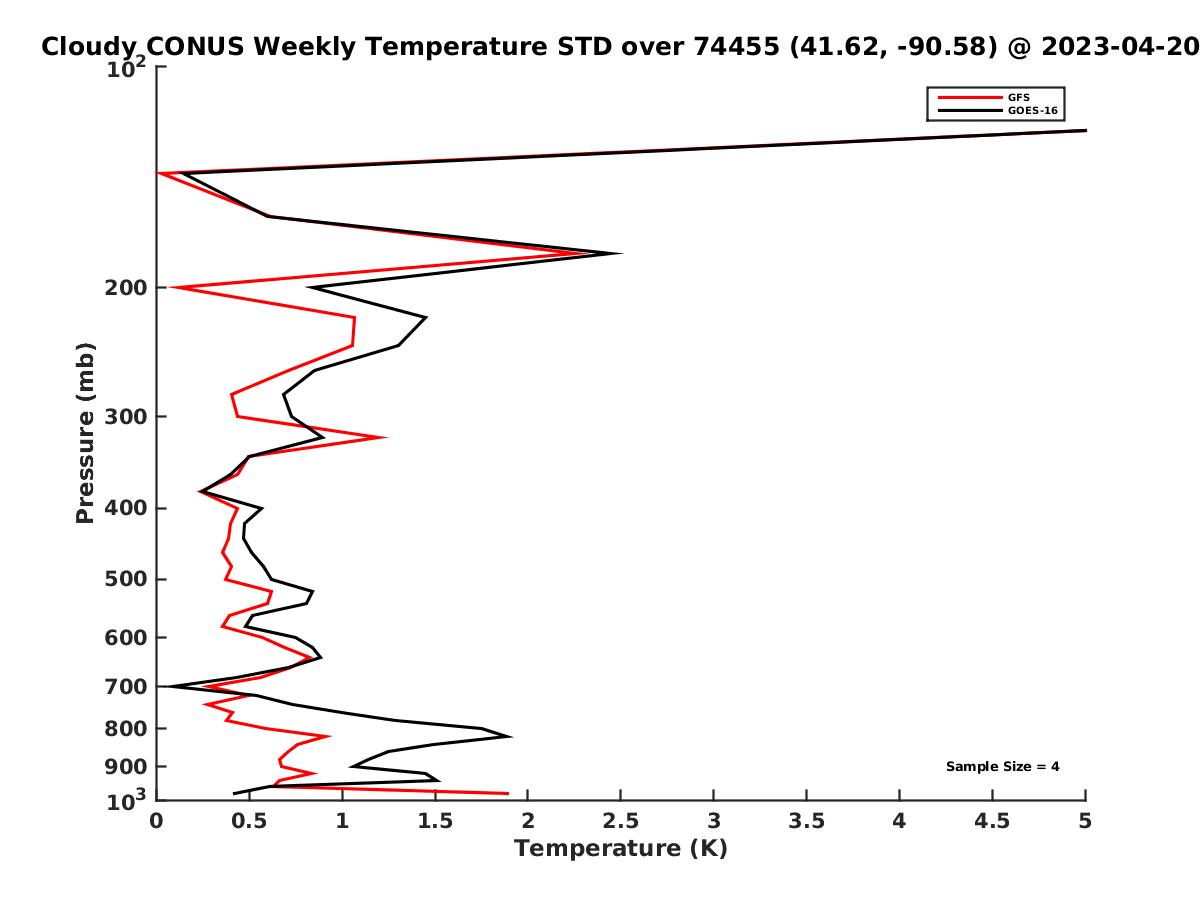 Cloudy CONUS Weekly Temperature STD over 74455 (41.62, -90.58) @ 2023-04-20

GFS
GOES-16

Pressure (mb)
$10^2$
200
300
400
500
600
700
800
900
$10^3$

Sample Size = 4

0
0.5
1
1.5
2
2.5
3
3.5
4
4.5
5
Temperature (K)